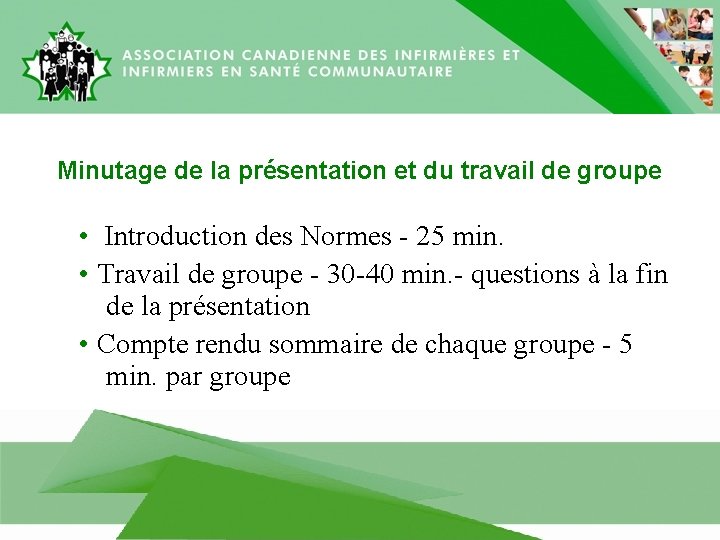 ASSOCIATION CANADIENNE DES INFIRMIÈRES ET INFIRMIERS EN SANTÉ COMMUNAUTAIRE

Minutage de la présentation et du travail de groupe

• Introduction des Normes - 25 min.
• Travail de groupe - 30-40 min.- questions à la fin de la présentation
• Compte rendu sommaire de chaque groupe - 5 min. par groupe